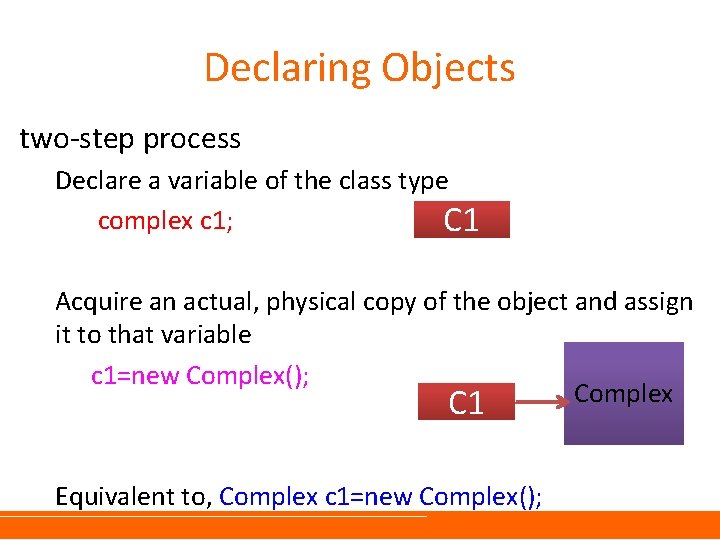 Declaring Objects

two-step process

Declare a variable of the class type

complex c1;

C1

Acquire an actual, physical copy of the object and assign it to that variable

c1=new Complex();

C1

Complex

Equivalent to, Complex c1=new Complex();